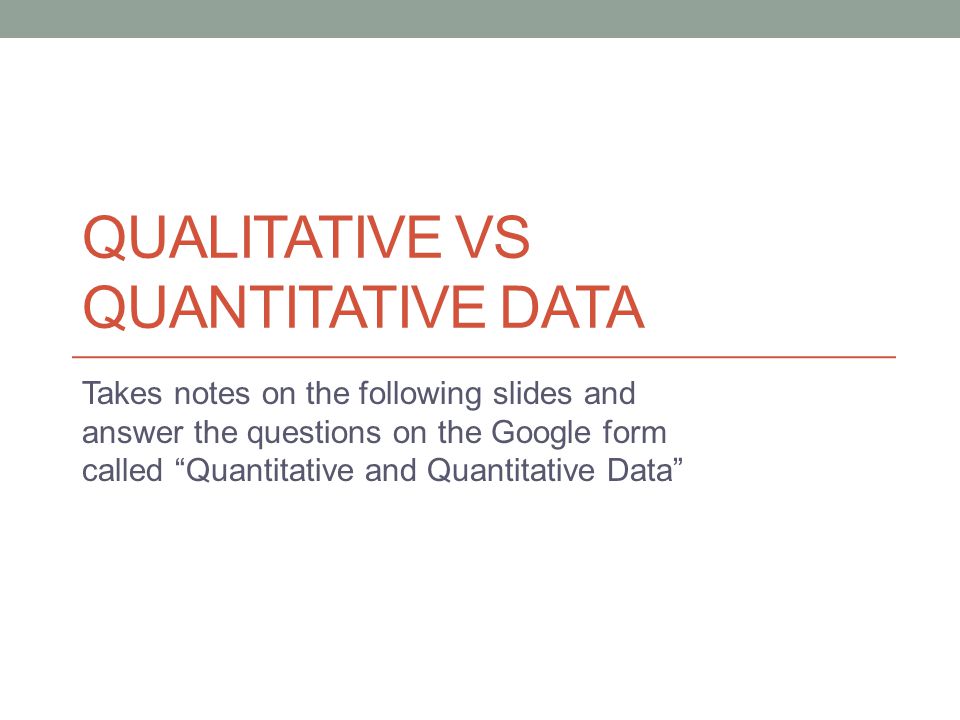 QUALITATIVE VS QUANTITATIVE DATA

Takes notes on the following slides and answer the questions on the Google form called “Quantitative and Quantitative Data”